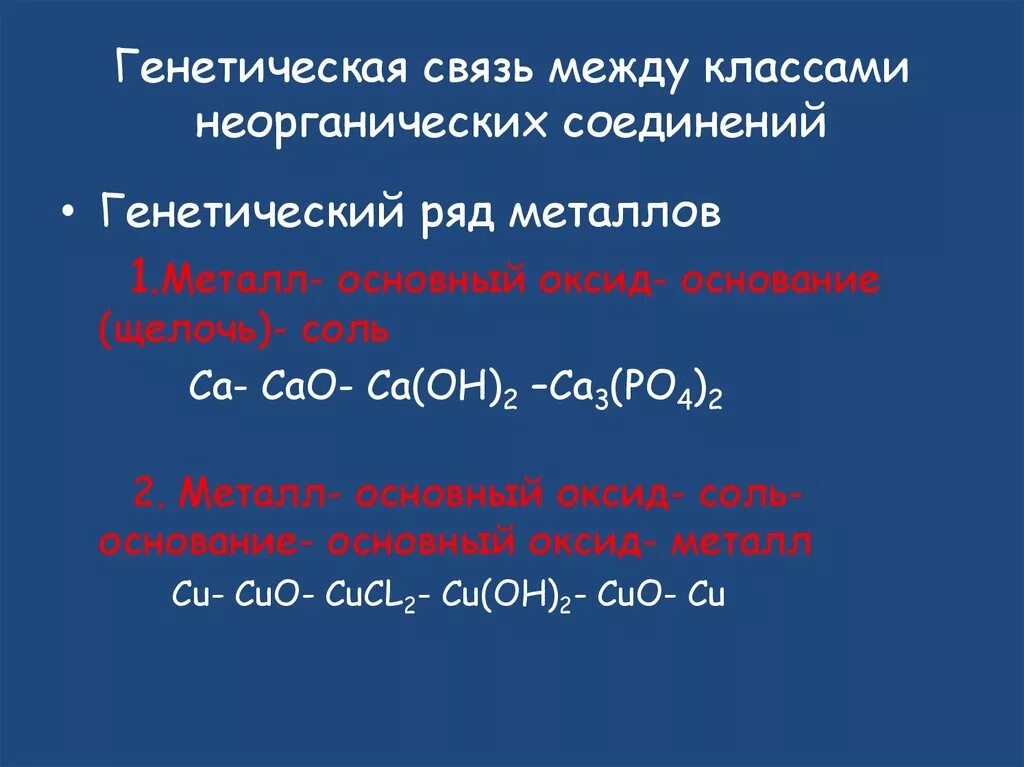 Генетическая связь между классами неорганических соединений

• Генетический ряд металлов

1.Металл- основный оксид- основание (щелочь)- соль

$Ca$- $CaO$- $Ca(OH)_2$ –$Ca_3(PO_4)_2$

2. Металл- основный оксид- соль- основание- основный оксид- металл

$Cu$- $CuO$- $CuCL_2$- $Cu(OH)_2$- $CuO$- $Cu$